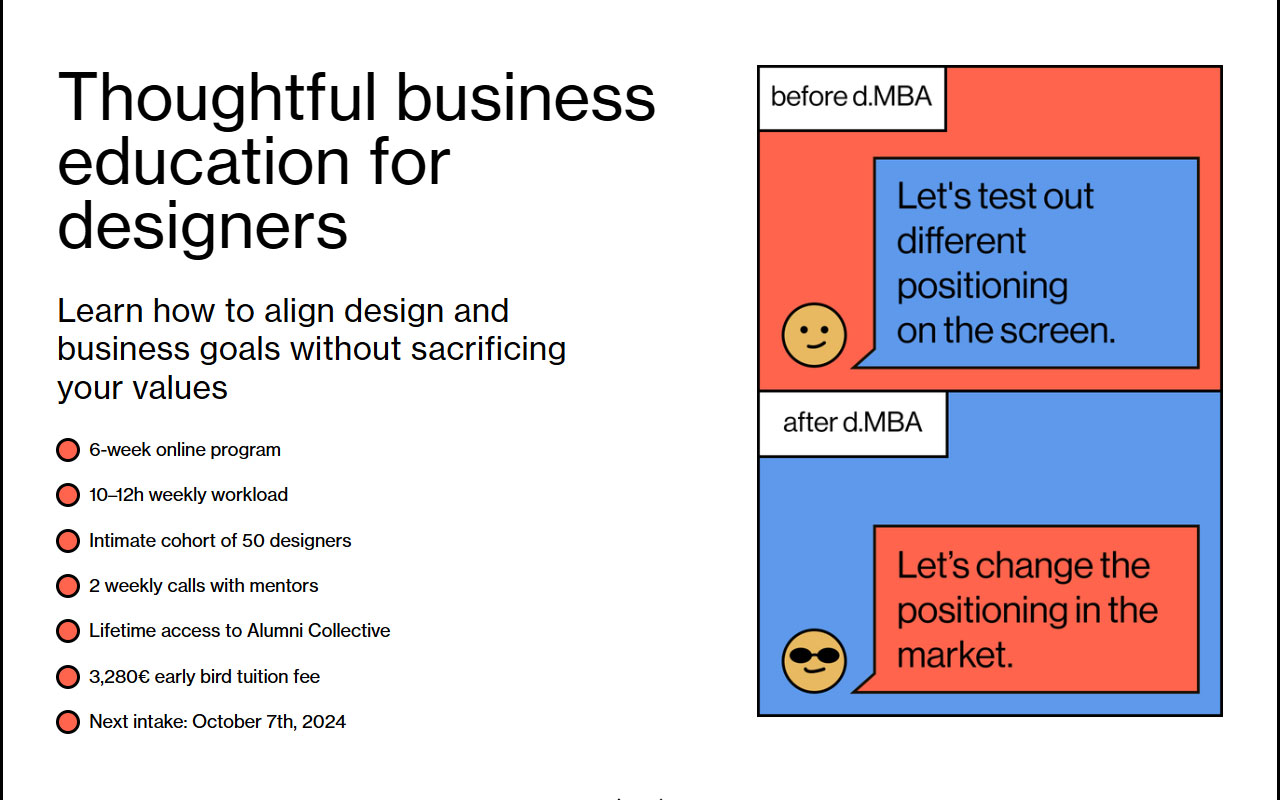 Thoughtful business education for designers

Learn how to align design and business goals without sacrificing your values

6-week online program

10–12h weekly workload

Intimate cohort of 50 designers

2 weekly calls with mentors

Lifetime access to Alumni Collective

3,280€ early bird tuition fee

Next intake: October 7th, 2024

before d.MBA

Let's test out different positioning on the screen.

after d.MBA

Let's change the positioning in the market.